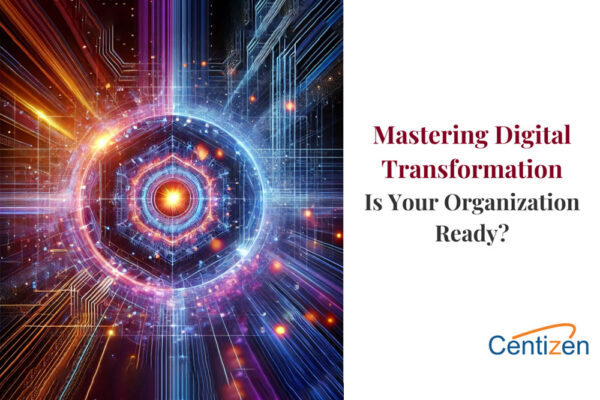 Mastering Digital Transformation
Is Your Organization Ready?

Centizen